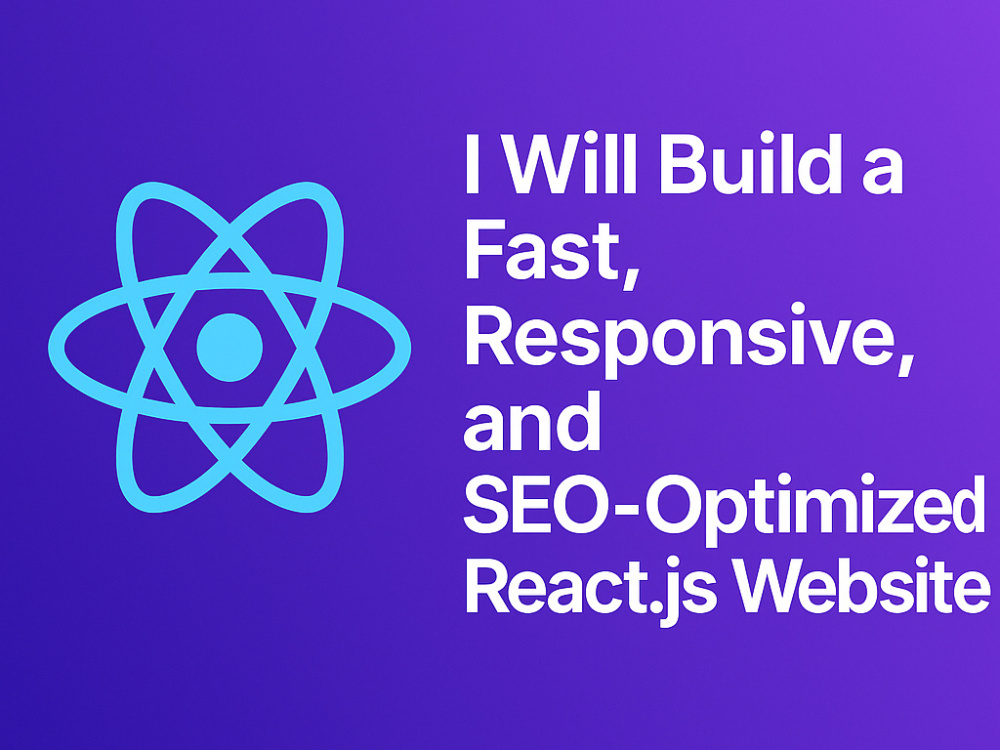 I Will Build a Fast, Responsive, and SEO-Optimized React.js Website